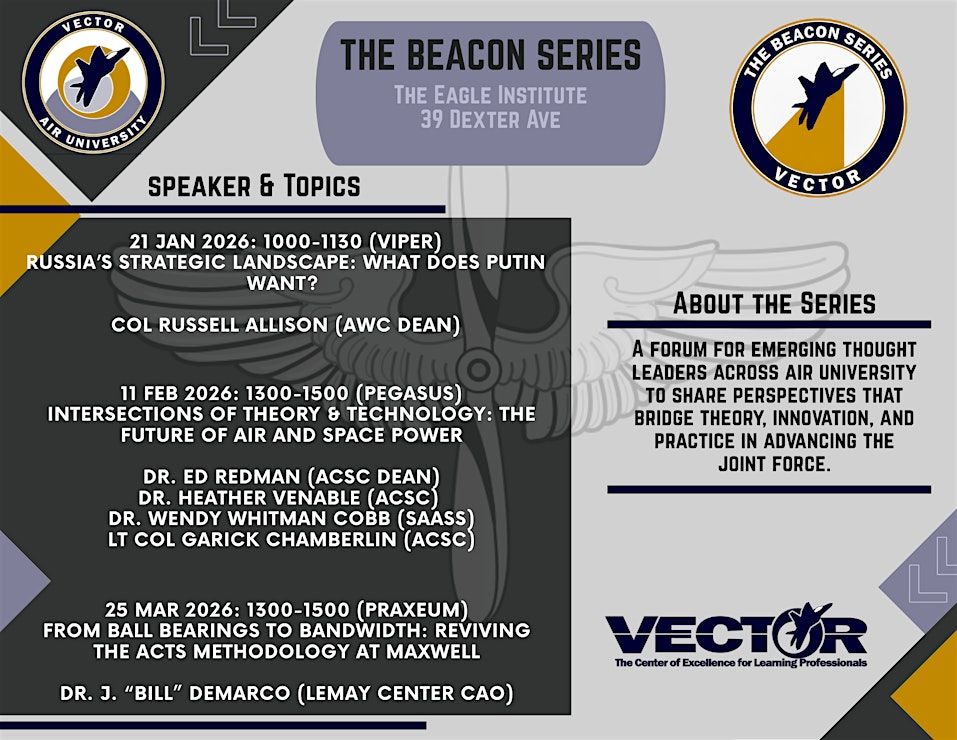 VECTOR
AIR UNIVERSITY

THE BEACON SERIES
THE EAGLE INSTITUTE
39 DEXTER AVE

THE BEACON SERIES
VECTOR

SPEAKER & TOPICS

21 JAN 2026: 1000-1130 (VIPER)
RUSSIA'S STRATEGIC LANDSCAPE: WHAT DOES PUTIN WANT?

COL RUSSELL ALLISON (AWC DEAN)

11 FEB 2026: 1300-1500 (PEGASUS)
INTERSECTIONS OF THEORY & TECHNOLOGY: THE FUTURE OF AIR AND SPACE POWER

DR. ED REDMAN (ACSC DEAN)
DR. HEATHER VENABLE (ACSC)
DR. WENDY WHITMAN COBB (SAASS)
LT COL GARICK CHAMBERLIN (ACSC)

25 MAR 2026: 1300-1500 (PRAXEUM)
FROM BALL BEARINGS TO BANDWIDTH: REVIVING THE ACTS METHODOLOGY AT MAXWELL

DR. J. "BILL" DEMARCO (LEMAY CENTER CAO)

ABOUT THE SERIES

A FORUM FOR EMERGING THOUGHT LEADERS ACROSS AIR UNIVERSITY TO SHARE PERSPECTIVES THAT BRIDGE THEORY, INNOVATION, AND PRACTICE IN ADVANCING THE JOINT FORCE.

VECTOR
The Center of Excellence for Learning Professionals